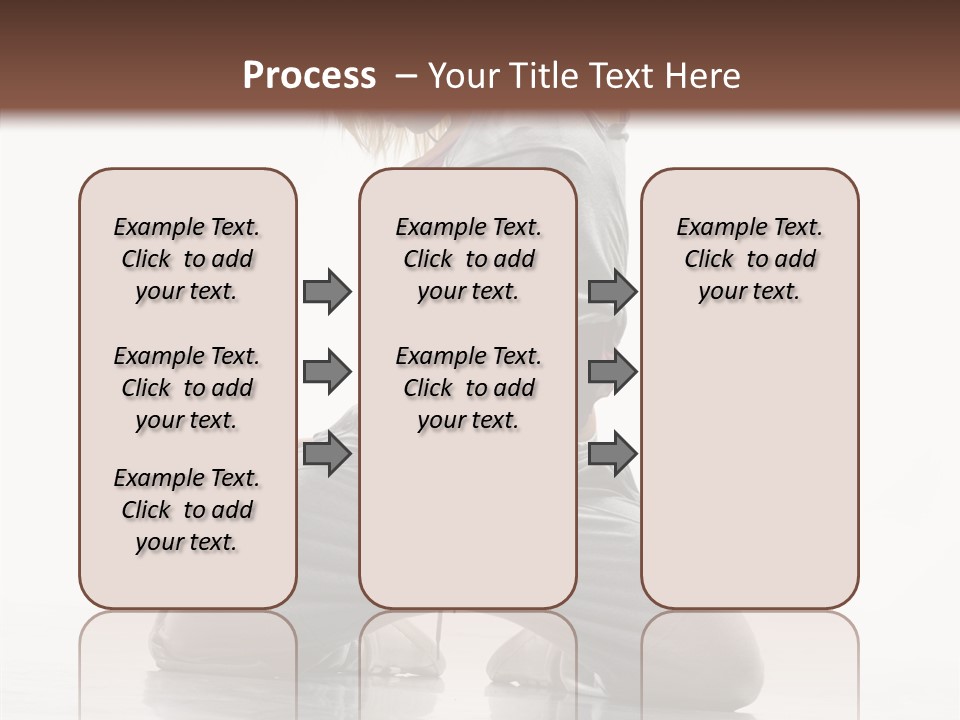 Process – Your Title Text Here

Example Text. Click to add your text.

Example Text. Click to add your text.

Example Text. Click to add your text.

Example Text. Click to add your text.

Example Text. Click to add your text.

Example Text. Click to add your text.